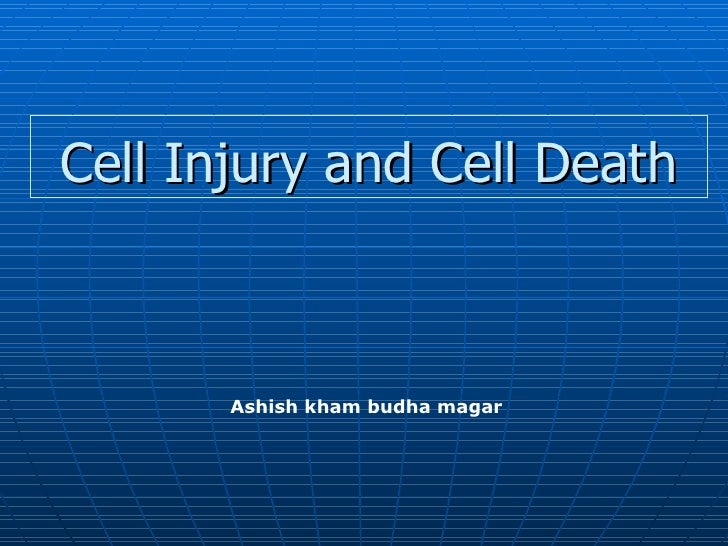 Cell Injury and Cell Death

Ashish kham budha magar